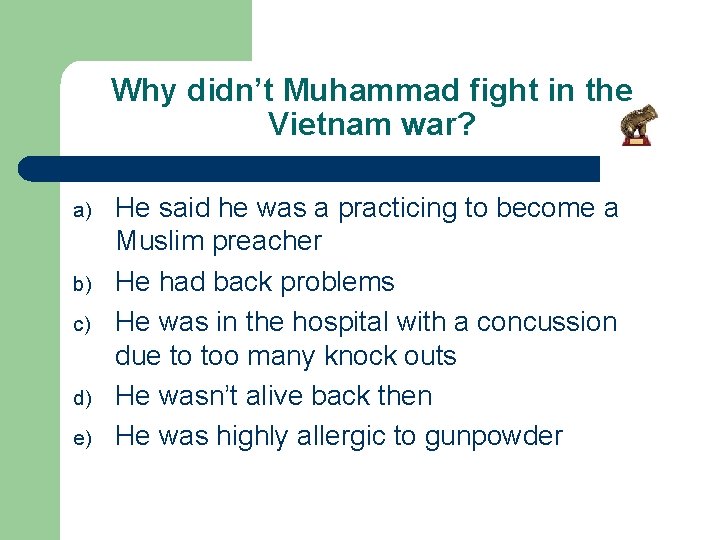 Why didn’t Muhammad fight in the Vietnam war?

a) He said he was a practicing to become a Muslim preacher
b) He had back problems
c) He was in the hospital with a concussion due to too many knock outs
d) He wasn’t alive back then
e) He was highly allergic to gunpowder